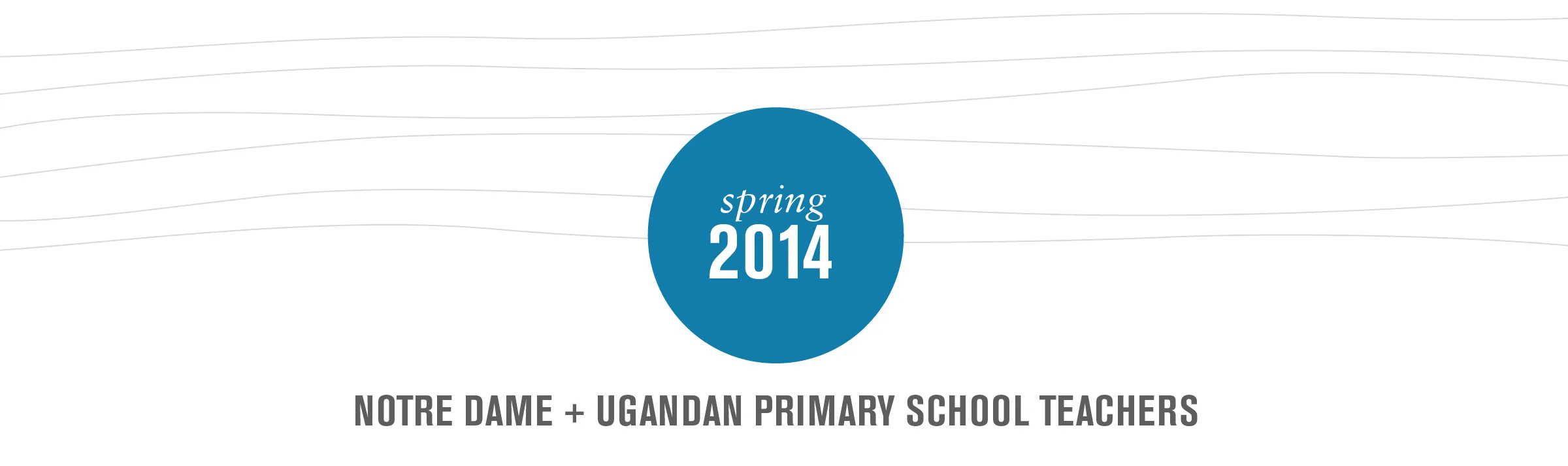 spring
2014

NOTRE DAME + UGANDAN PRIMARY SCHOOL TEACHERS